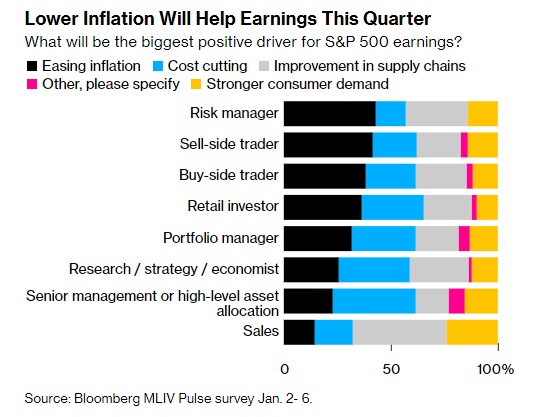 Lower Inflation Will Help Earnings This Quarter

What will be the biggest positive driver for S&P 500 earnings?

Easing inflation Cost cutting Improvement in supply chains Other, please specify Stronger consumer demand

Risk manager
Sell-side trader
Buy-side trader
Retail investor
Portfolio manager
Research / strategy / economist
Senior management or high-level asset allocation
Sales

0
50
100%

Source: Bloomberg MLIV Pulse survey Jan. 2- 6.